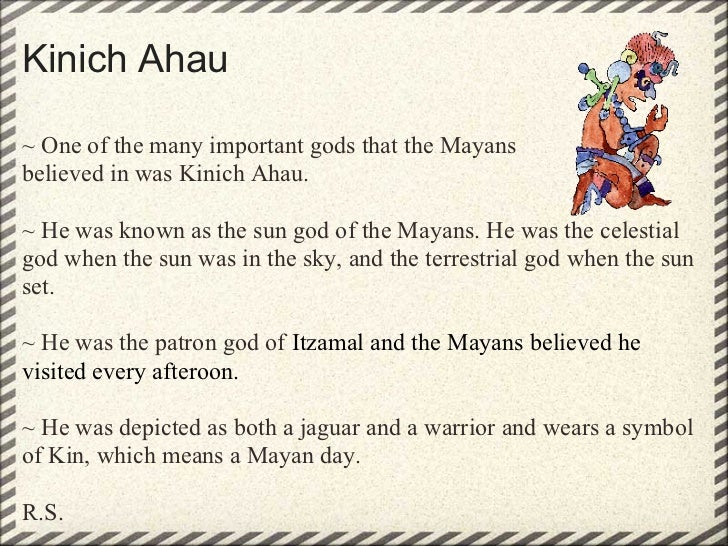 Kinich Ahau

~ One of the many important gods that the Mayans believed in was Kinich Ahau.

~ He was known as the sun god of the Mayans. He was the celestial god when the sun was in the sky, and the terrestrial god when the sun set.

~ He was the patron god of Itzamal and the Mayans believed he visited every afteroon.

~ He was depicted as both a jaguar and a warrior and wears a symbol of Kin, which means a Mayan day.

R.S.